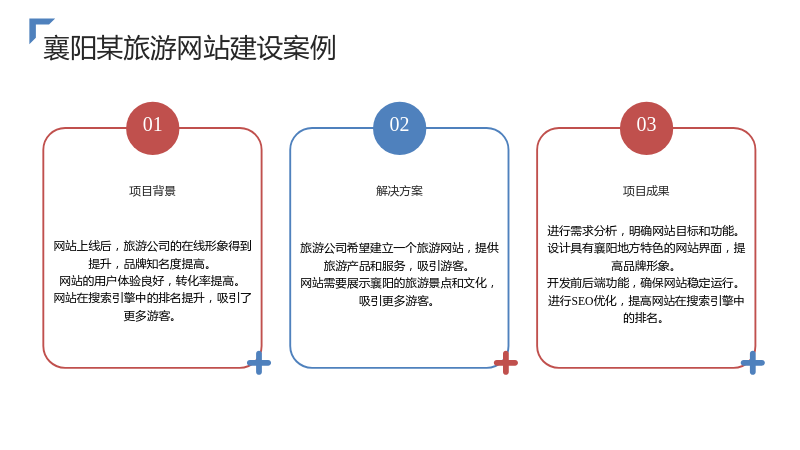 襄阳某旅游网站建设案例

01

项目背景

网站上线后，旅游公司的在线形象得到提升，品牌知名度提高。
网站的用户体验良好，转化率提高。
网站在搜索引擎中的排名提升，吸引了更多游客。

02

解决方案

旅游公司希望建立一个旅游网站，提供旅游产品和服务，吸引游客。
网站需要展示襄阳的旅游景点和文化，吸引更多游客。

03

项目成果

进行需求分析，明确网站目标和功能。
设计具有襄阳地方特色的网站界面，提高品牌形象。
开发前后端功能，确保网站稳定运行。
进行SEO优化，提高网站在搜索引擎中的排名。